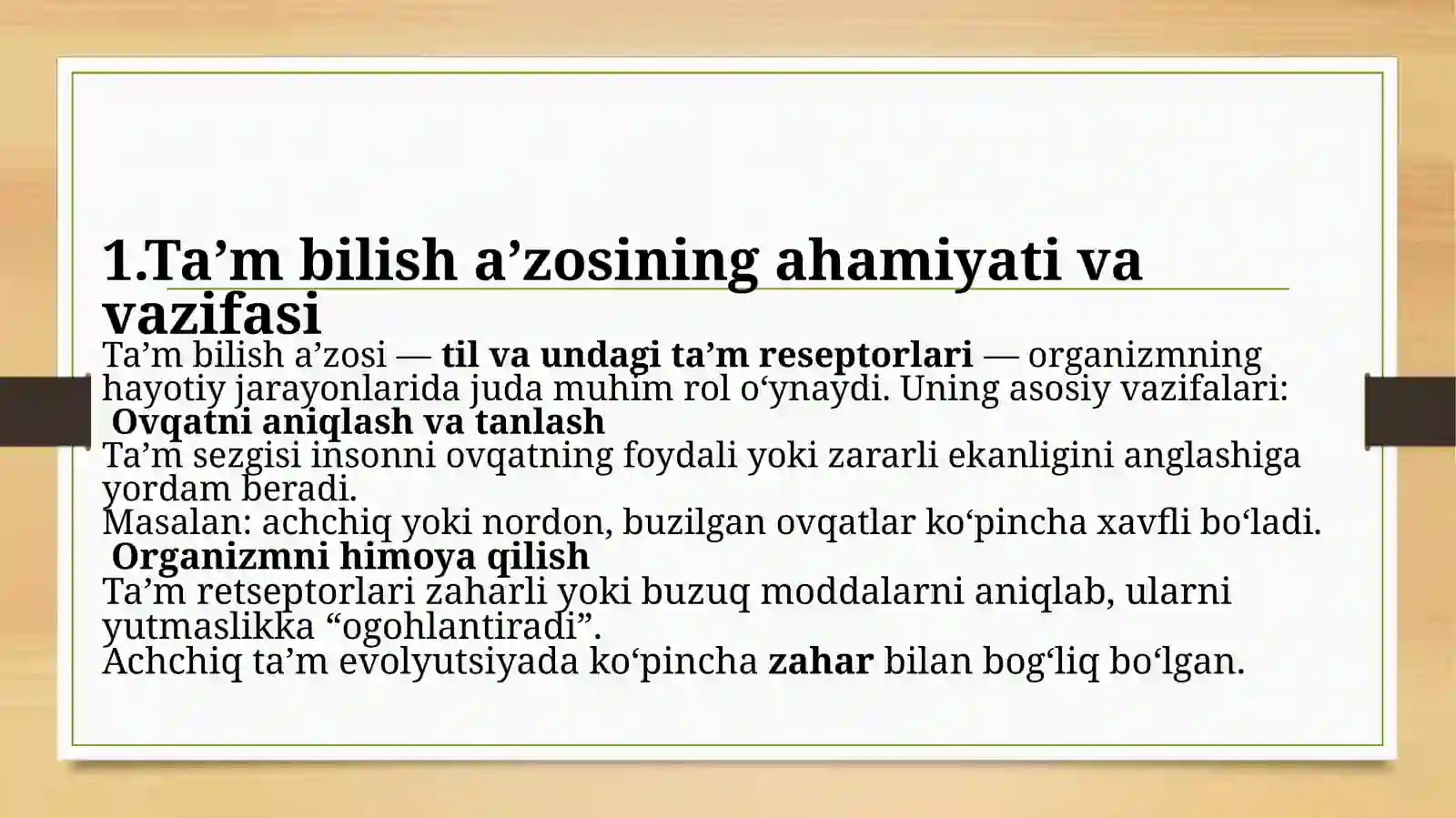 1.Ta'm bilish a'zosining ahamiyati va vazifasi

Ta'm bilish a'zosi — til va undagi ta'm reseptorlari — organizmning hayotiy jarayonlarida juda muhim rol o'ynaydi. Uning asosiy vazifalari:

Ovqatni aniqlash va tanlash

Ta'm sezgisi insonni ovqatning foydali yoki zararli ekanligini anglashiga yordam beradi.

Masalan: achchiq yoki nordon, buzilgan ovqatlar ko'pincha xavfli bo'ladi.

Organizmni himoya qilish

Ta'm retseptorlari zaharli yoki buzuq moddalarni aniqlab, ularni yutmaslikka "ogohlantiradi".

Achchiq ta'm evolyutsiyada ko'pincha zahar bilan bog'liq bo'lgan.